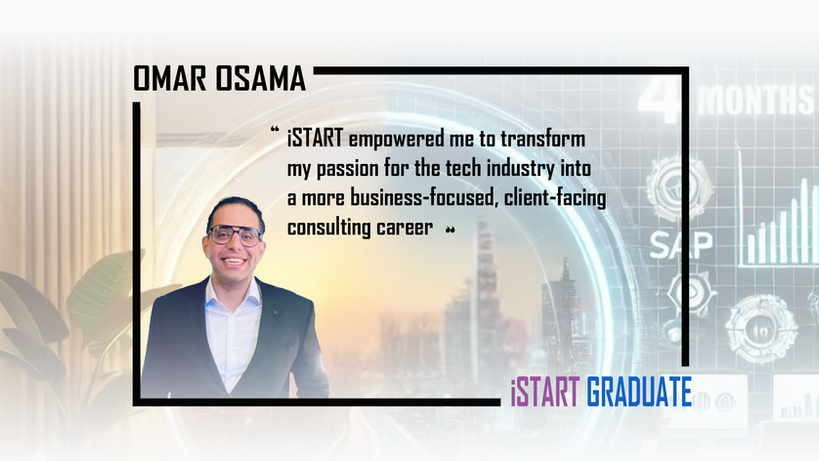 OMAR OSAMA

4 MONTHS

“ iSTART empowered me to transform my passion for the tech industry into a more business-focused, client-facing consulting career ”

SAP

iSTART GRADUATE